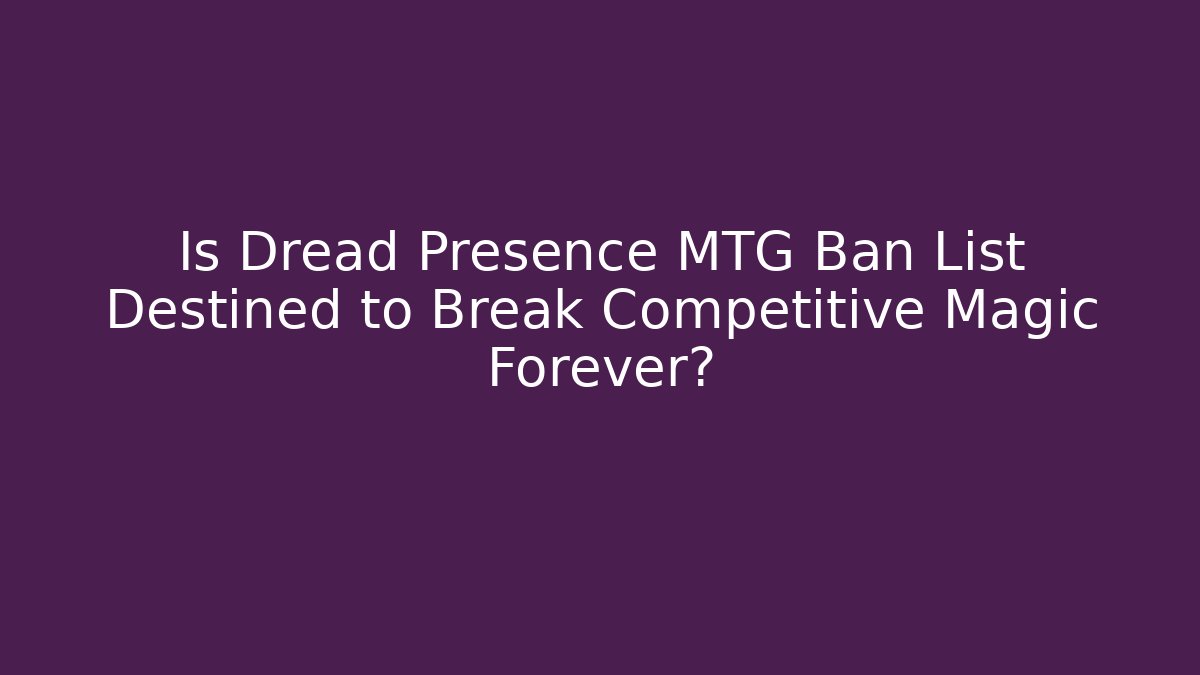 Is Dread Presence MTG Ban List Destined to Break Competitive Magic Forever?